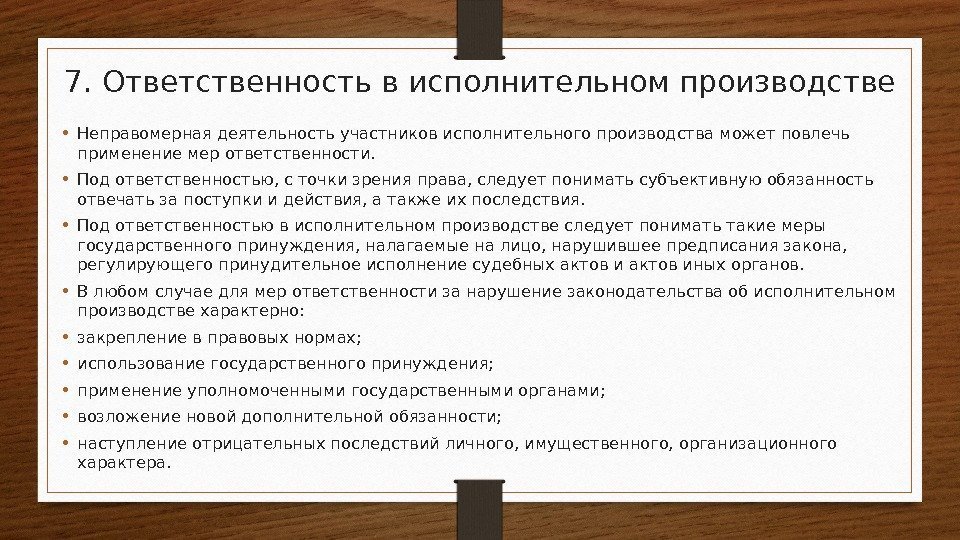 7. Ответственность в исполнительном производстве

• Неправомерная деятельность участников исполнительного производства может повлечь применение мер ответственности.

• Под ответственностью, с точки зрения права, следует понимать субъективную обязанность отвечать за поступки и действия, а также их последствия.

• Под ответственностью в исполнительном производстве следует понимать такие меры государственного принуждения, налагаемые на лицо, нарушившее предписания закона, регулирующего принудительное исполнение судебных актов и актов иных органов.

• В любом случае для мер ответственности за нарушение законодательства об исполнительном производстве характерно:

• закрепление в правовых нормах;

• использование государственного принуждения;

• применение уполномоченными государственными органами;

• возложение новой дополнительной обязанности;

• наступление отрицательных последствий личного, имущественного, организационного характера.